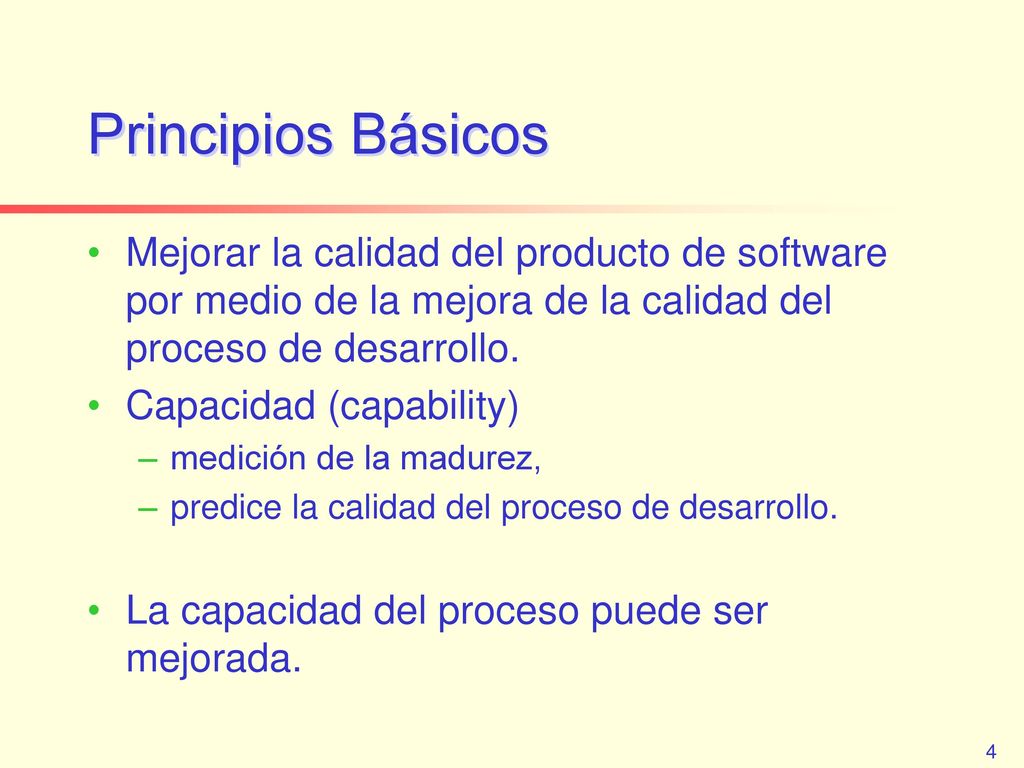 Principios Básicos

• Mejorar la calidad del producto de software por medio de la mejora de la calidad del proceso de desarrollo.
• Capacidad (capability)
  – medición de la madurez,
  – predice la calidad del proceso de desarrollo.

• La capacidad del proceso puede ser mejorada.

4